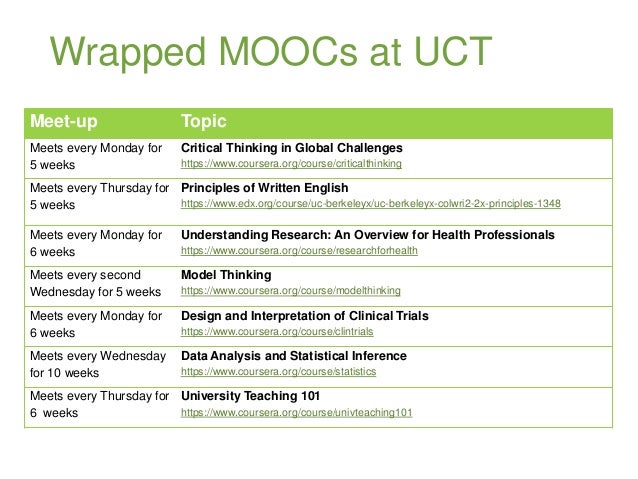 Wrapped MOOCs at UCT

| Meet-up | Topic |
|---|---|
| Meets every Monday for 5 weeks | Critical Thinking in Global Challenges https://www.coursera.org/course/criticalthinking |
| Meets every Thursday for 5 weeks | Principles of Written English https://www.edx.org/course/uc-berkeleyx/uc-berkeleyx-colwri2-2x-principles-1348 |
| Meets every Monday for 6 weeks | Understanding Research: An Overview for Health Professionals https://www.coursera.org/course/researchforhealth |
| Meets every second Wednesday for 5 weeks | Model Thinking https://www.coursera.org/course/modelthinking |
| Meets every Monday for 6 weeks | Design and Interpretation of Clinical Trials https://www.coursera.org/course/clintrials |
| Meets every Wednesday for 10 weeks | Data Analysis and Statistical Inference https://www.coursera.org/course/statistics |
| Meets every Thursday for 6 weeks | University Teaching 101 https://www.coursera.org/course/univteaching101 |